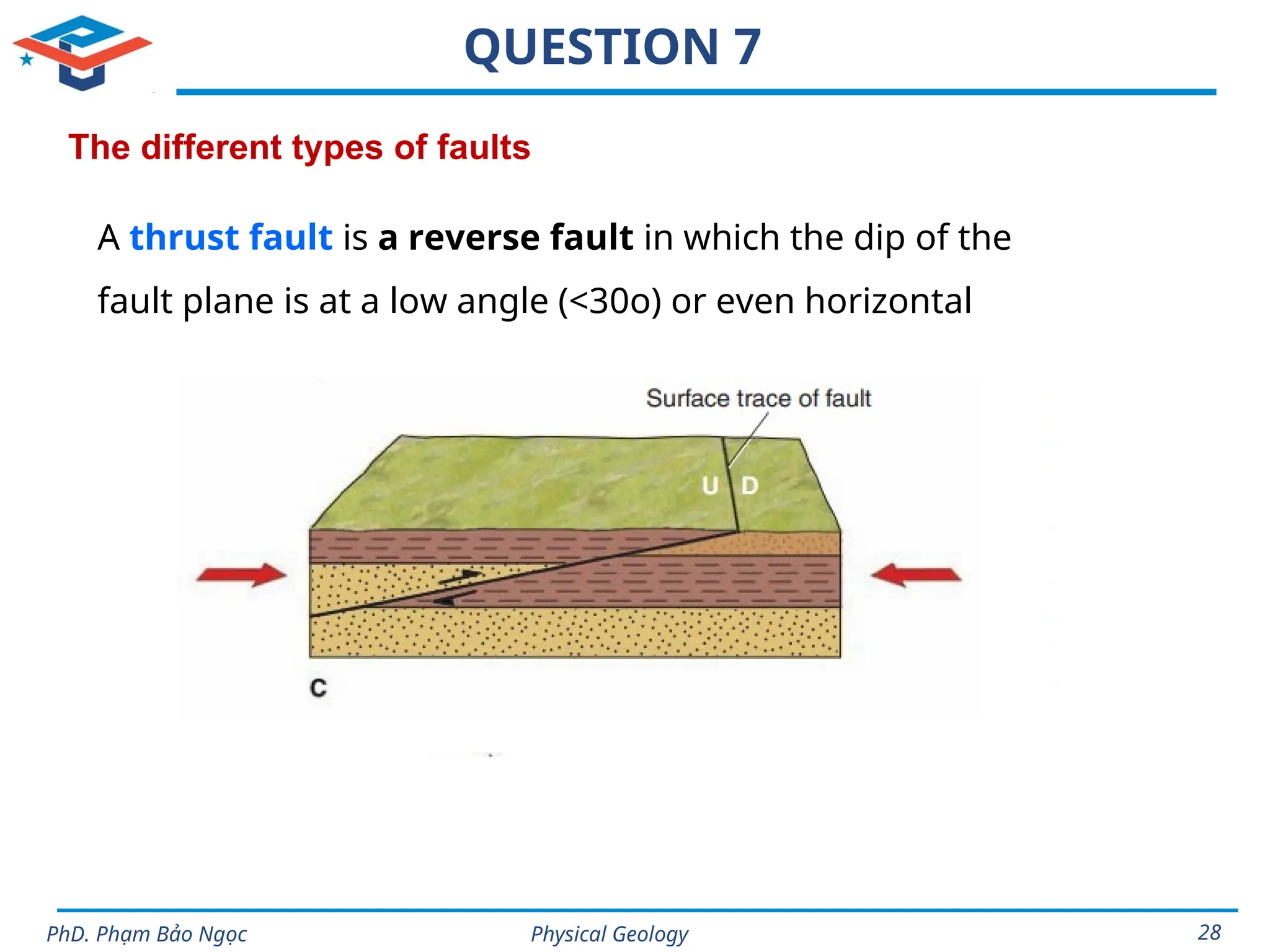 QUESTION 7

The different types of faults

A thrust fault is a reverse fault in which the dip of the fault plane is at a low angle (<30o) or even horizontal

Surface trace of fault

U D

C

PhD. Phạm Bảo Ngọc

Physical Geology

28